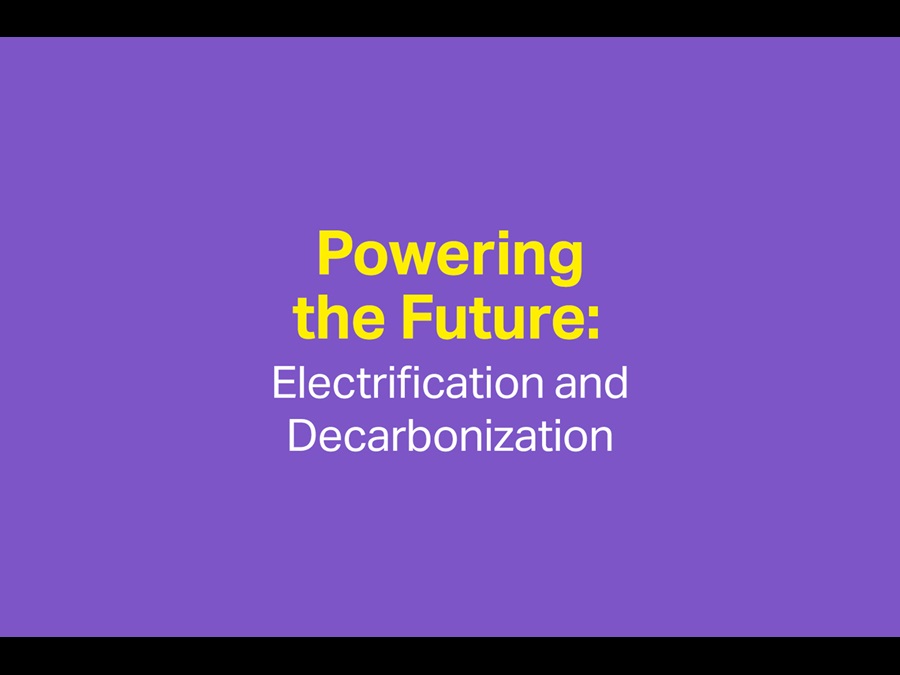 Powering the Future:

Electrification and Decarbonization